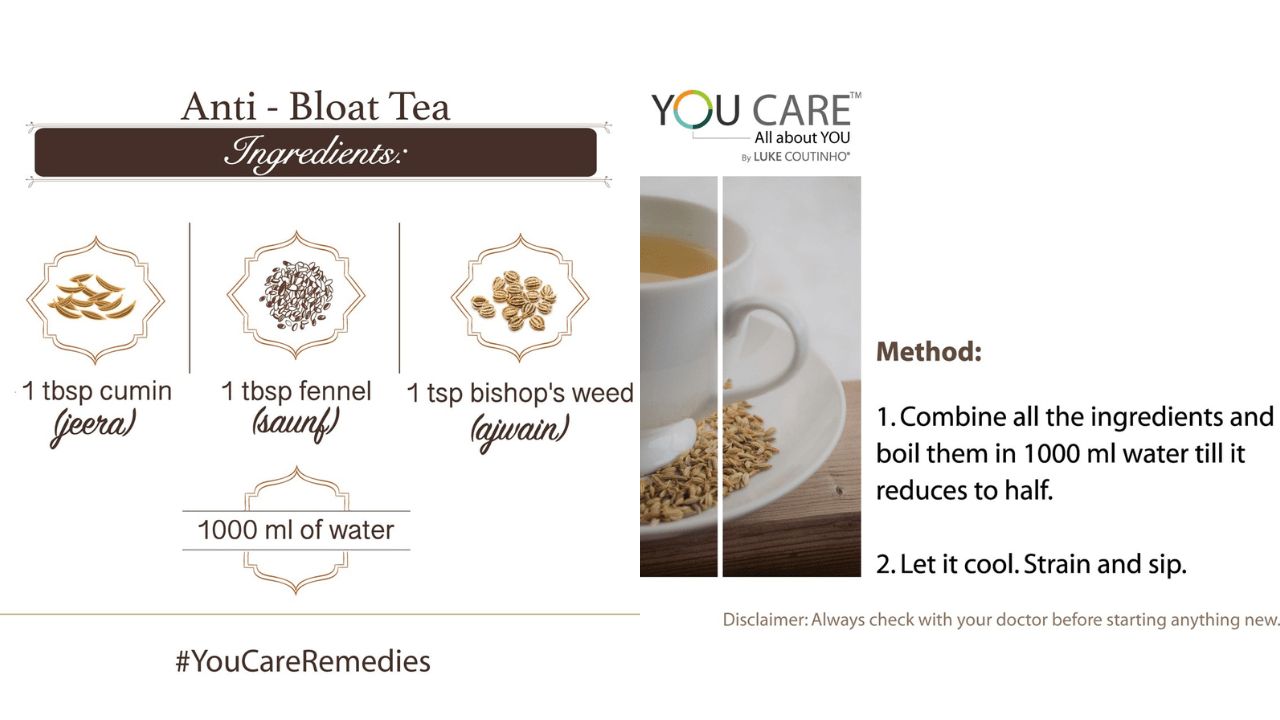 Anti - Bloat Tea

Ingredients:

1 tbsp cumin
(jeera)

1 tbsp fennel
(saunf)

1 tsp bishop's weed
(ajwain)

1000 ml of water

#YouCareRemedies

YOU CARE™
All about YOU
By LUKE COUTINHO®

Method:

1. Combine all the ingredients and boil them in 1000 ml water till it reduces to half.

2. Let it cool. Strain and sip.

Disclaimer: Always check with your doctor before starting anything new.